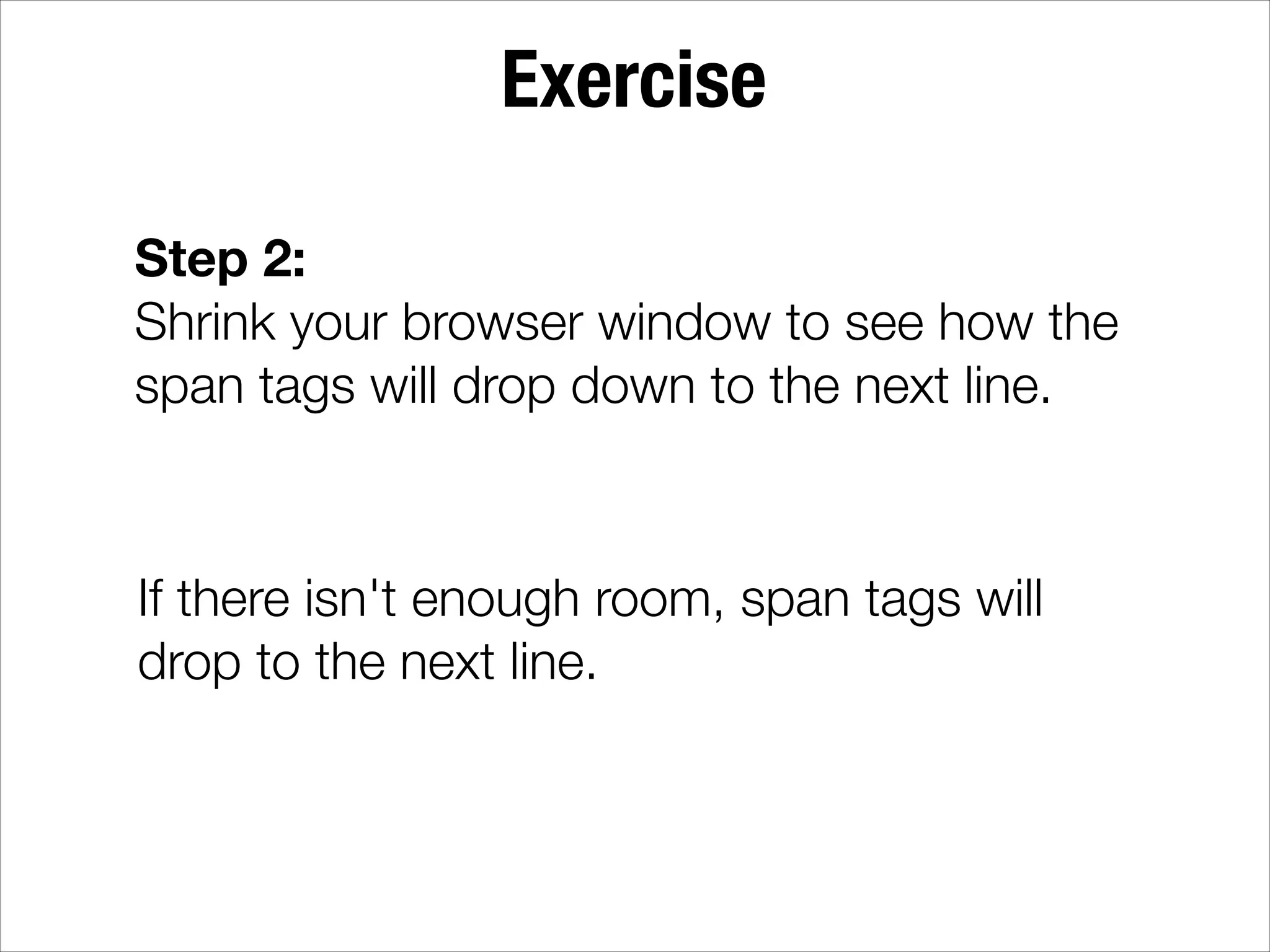 Exercise

Step 2:
Shrink your browser window to see how the span tags will drop down to the next line.

If there isn't enough room, span tags will drop to the next line.